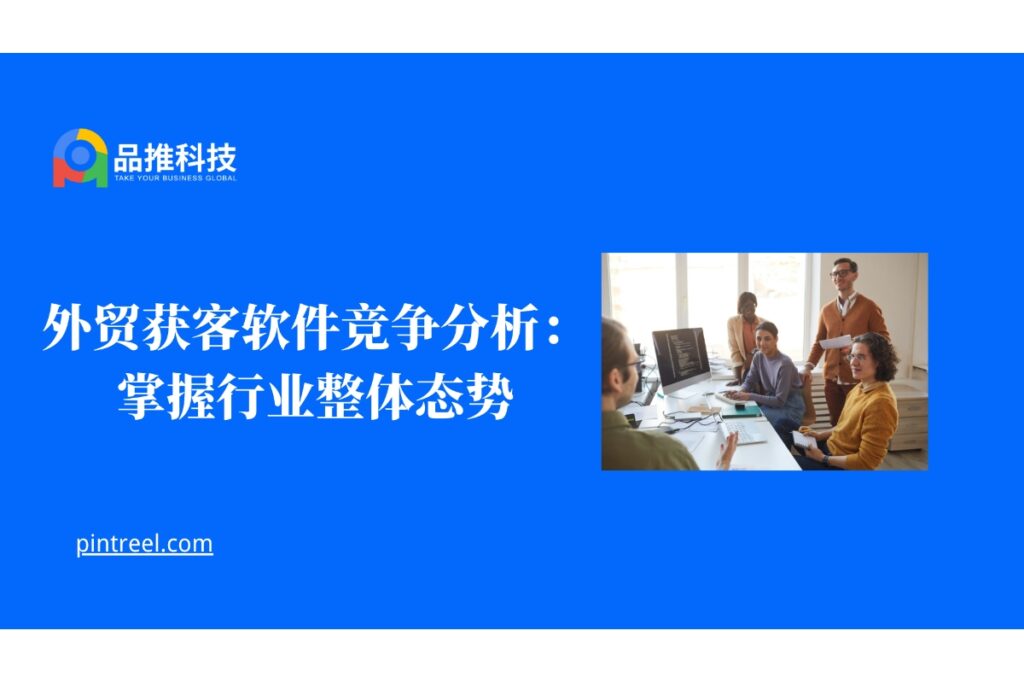 品推科技
TAKE YOUR BUSINESS GLOBAL

外贸获客软件竞争分析：
掌握行业整体态势

pintreel.com